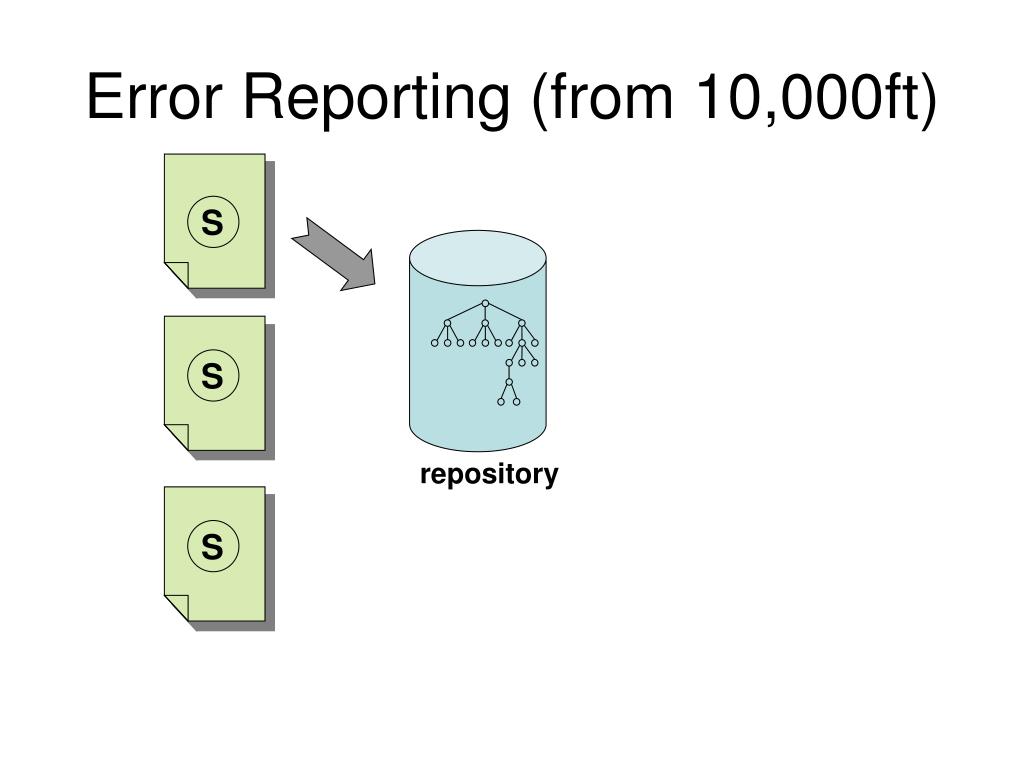 Error Reporting (from 10,000ft)

S

S

S

repository